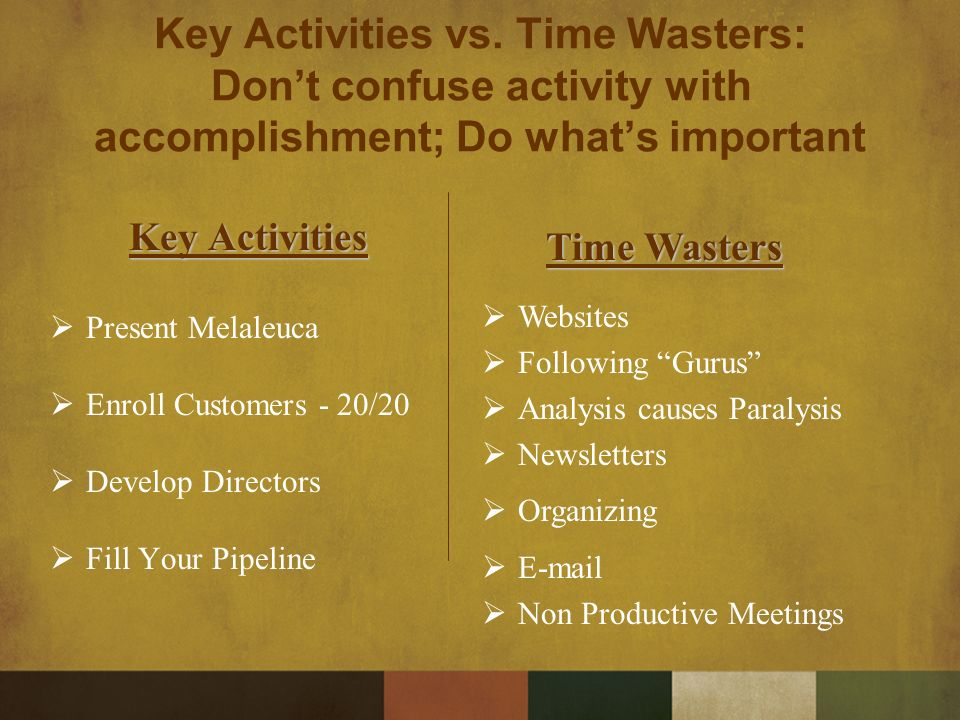 Key Activities vs. Time Wasters: Don’t confuse activity with accomplishment; Do what’s important

Key Activities

➢ Present Melaleuca

➢ Enroll Customers - 20/20

➢ Develop Directors

➢ Fill Your Pipeline

Time Wasters

➢ Websites
➢ Following “Gurus”
➢ Analysis causes Paralysis
➢ Newsletters
➢ Organizing
➢ E-mail
➢ Non Productive Meetings